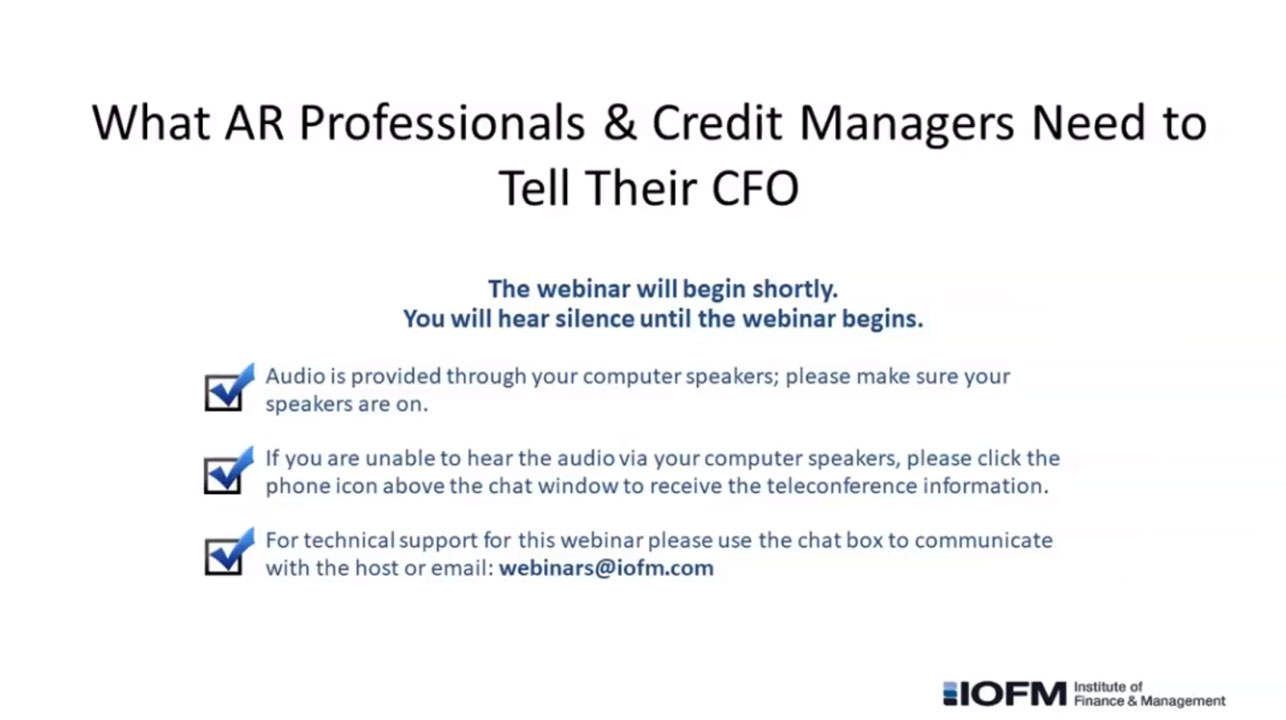 What AR Professionals & Credit Managers Need to Tell Their CFO

The webinar will begin shortly.
You will hear silence until the webinar begins.

Audio is provided through your computer speakers; please make sure your speakers are on.

If you are unable to hear the audio via your computer speakers, please click the phone icon above the chat window to receive the teleconference information.

For technical support for this webinar please use the chat box to communicate with the host or email: webinars@iofm.com

IOFM Institute of Finance & Management